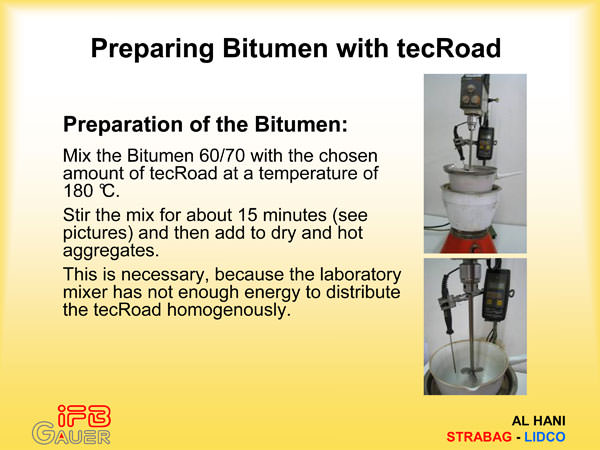 Preparing Bitumen with tecRoad

Preparation of the Bitumen:

Mix the Bitumen 60/70 with the chosen amount of tecRoad at a temperature of 180 ℃.

Stir the mix for about 15 minutes (see pictures) and then add to dry and hot aggregates.

This is necessary, because the laboratory mixer has not enough energy to distribute the tecRoad homogenously.

iFB
GAUER

AL HANI
STRABAG - LIDCO